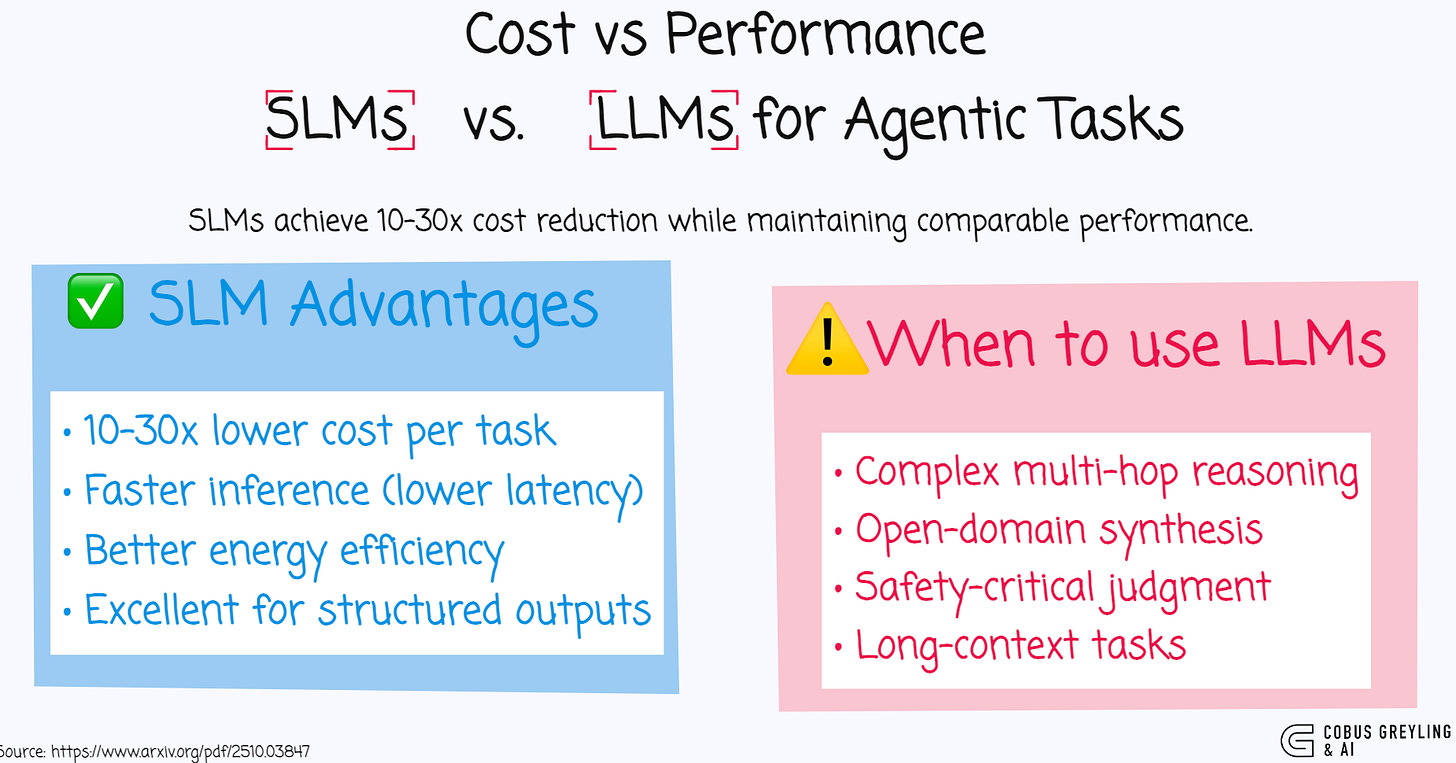 Cost vs Performance

SLMs vs. LLMs for Agentic Tasks

SLMs achieve 10-30x cost reduction while maintaining comparable performance.

✅ SLM Advantages

• 10-30x lower cost per task
• Faster inference (lower latency)
• Better energy efficiency
• Excellent for structured outputs

⚠️ When to use LLMs

• Complex multi-hop reasoning
• Open-domain synthesis
• Safety-critical judgment
• Long-context tasks

Source: https://www.arxiv.org/pdf/2510.03847

COBUS GREYLING & AI